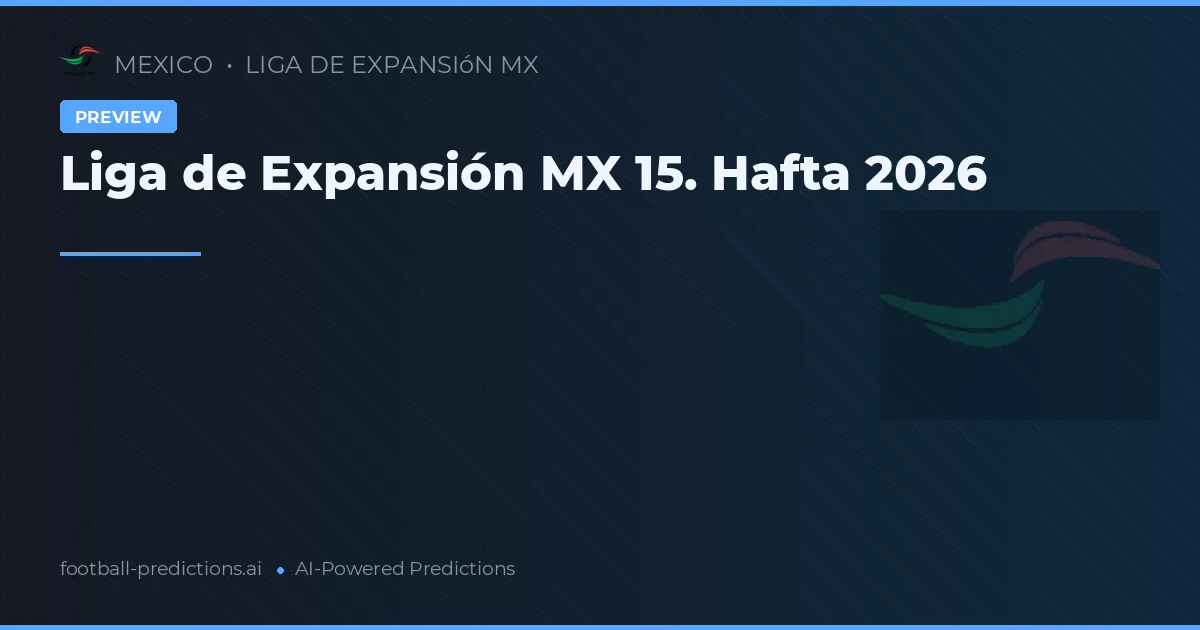 MEXICO • LIGA DE EXPANSIóN MX

PREVIEW

Liga de Expansión MX 15. Hafta 2026

football-predictions.ai • AI-Powered Predictions